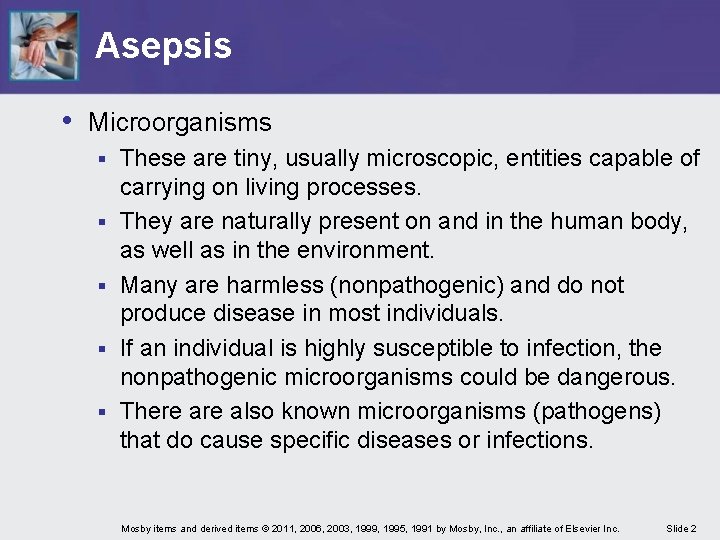 Asepsis

• Microorganisms
▪ These are tiny, usually microscopic, entities capable of carrying on living processes.
▪ They are naturally present on and in the human body, as well as in the environment.
▪ Many are harmless (nonpathogenic) and do not produce disease in most individuals.
▪ If an individual is highly susceptible to infection, the nonpathogenic microorganisms could be dangerous.
▪ There are also known microorganisms (pathogens) that do cause specific diseases or infections.

Mosby items and derived items © 2011, 2006, 2003, 1999, 1995, 1991 by Mosby, Inc., an affiliate of Elsevier Inc.

Slide 2